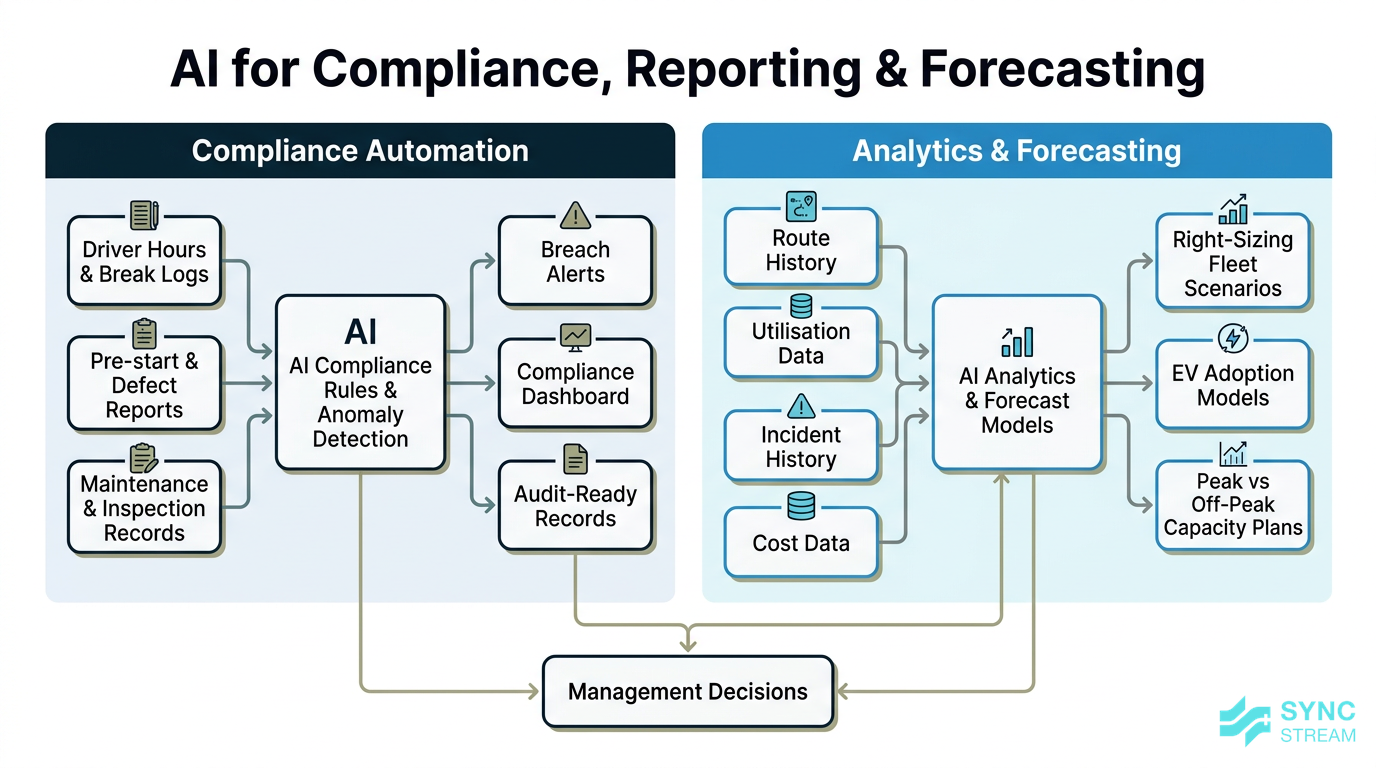 AI for Compliance, Reporting & Forecasting

Compliance Automation

Driver Hours & Break Logs

Pre-start & Defect Reports

Maintenance & Inspection Records

AI

AI Compliance Rules & Anomaly Detection

Breach Alerts

Compliance Dashboard

Audit-Ready Records

Analytics & Forecasting

Route History

Utilisation Data

Incident History

Cost Data

AI Analytics & Forecast Models

Right-Sizing Fleet Scenarios

EV Adoption Models

Peak vs Off-Peak Capacity Plans

Management Decisions

SYNC STREAM